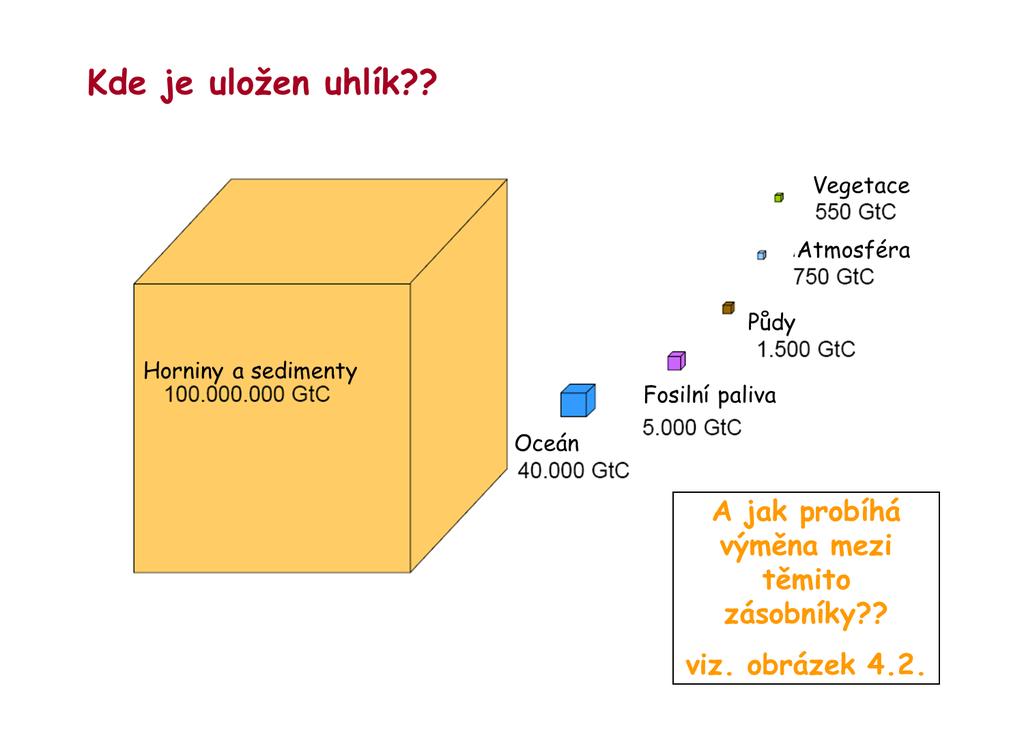 Kde je uložen uhlík??

Horniny a sedimenty
100.000.000 GtC

Oceán
40.000 GtC

Fosilní paliva
5.000 GtC

Půdy
1.500 GtC

Atmosféra
750 GtC

Vegetace
550 GtC

A jak probíhá výměna mezi těmito zásobníky??

viz. obrázek 4.2.